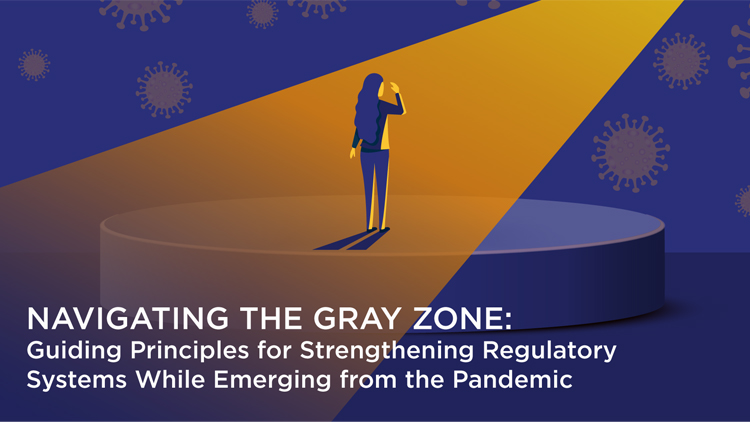 NAVIGATING THE GRAY ZONE:
Guiding Principles for Strengthening Regulatory Systems While Emerging from the Pandemic